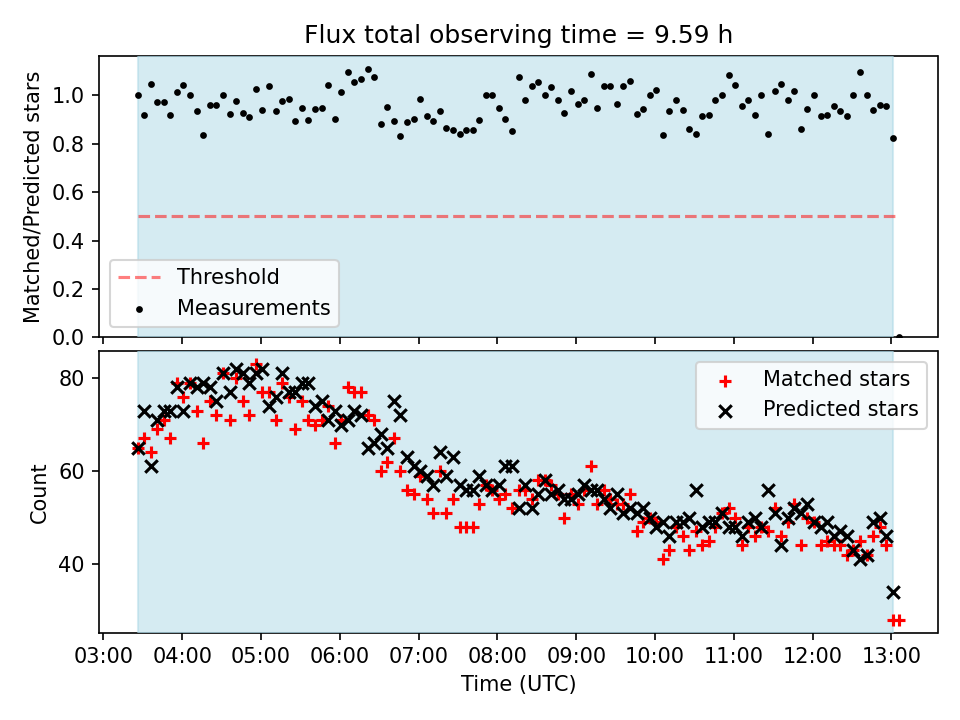 Flux total observing time = 9.59 h

Matched/Predicted stars

1.0
0.8
0.6
0.4
0.2
0.0

Threshold
Measurements

Count

80
60
40

Matched stars
Predicted stars

03:00 04:00 05:00 06:00 07:00 08:00 09:00 10:00 11:00 12:00 13:00

Time (UTC)